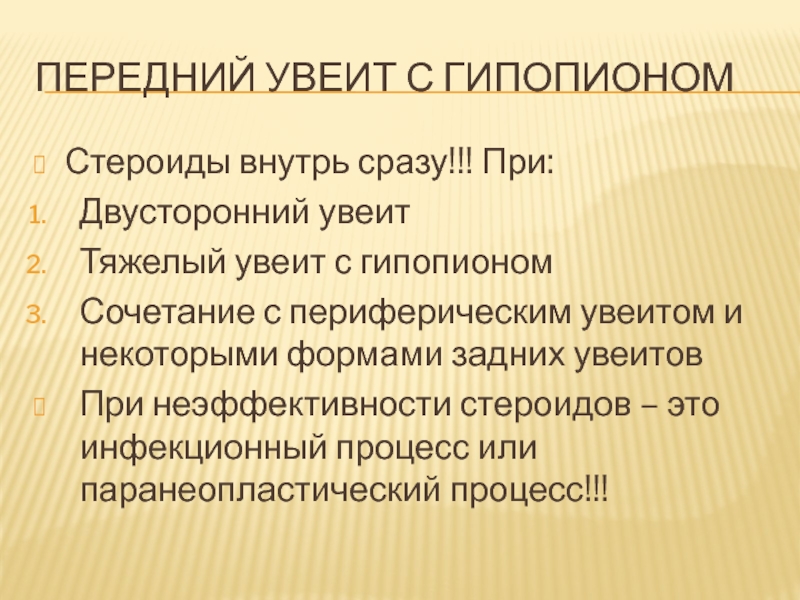 ПЕРЕДНИЙ УВЕИТ С ГИПОПИОНОМ

Стероиды внутрь сразу!!! При:

1. Двусторонний увеит
2. Тяжелый увеит с гипопионом
3. Сочетание с периферическим увеитом и некоторыми формами задних увеитов

При неэффективности стероидов – это инфекционный процесс или паранеопластический процесс!!!